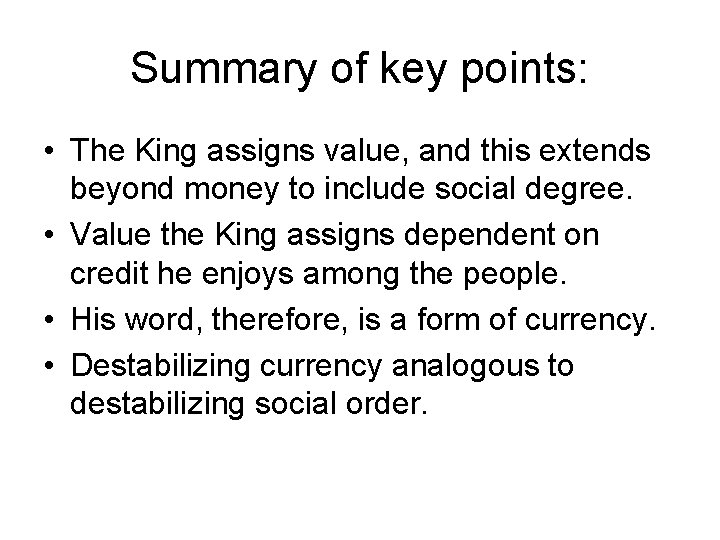 Summary of key points:

• The King assigns value, and this extends beyond money to include social degree.
• Value the King assigns dependent on credit he enjoys among the people.
• His word, therefore, is a form of currency.
• Destabilizing currency analogous to destabilizing social order.